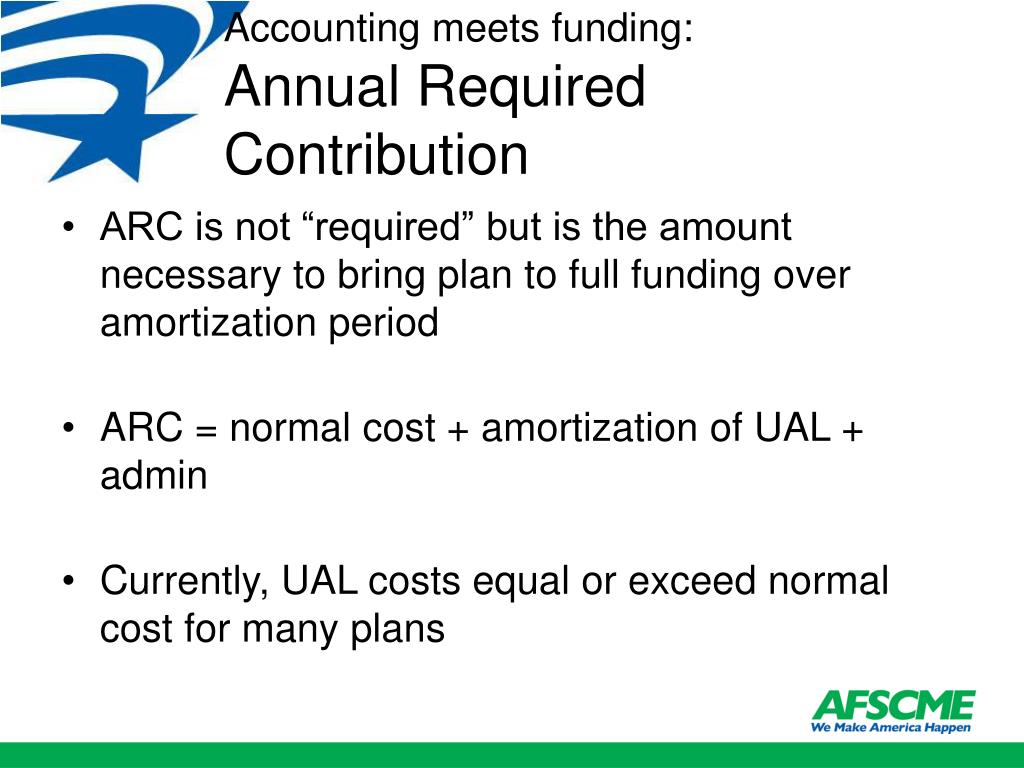 Accounting meets funding:
Annual Required Contribution

• ARC is not “required” but is the amount necessary to bring plan to full funding over amortization period

• ARC = normal cost + amortization of UAL + admin

• Currently, UAL costs equal or exceed normal cost for many plans

AFSCME
We Make America Happen